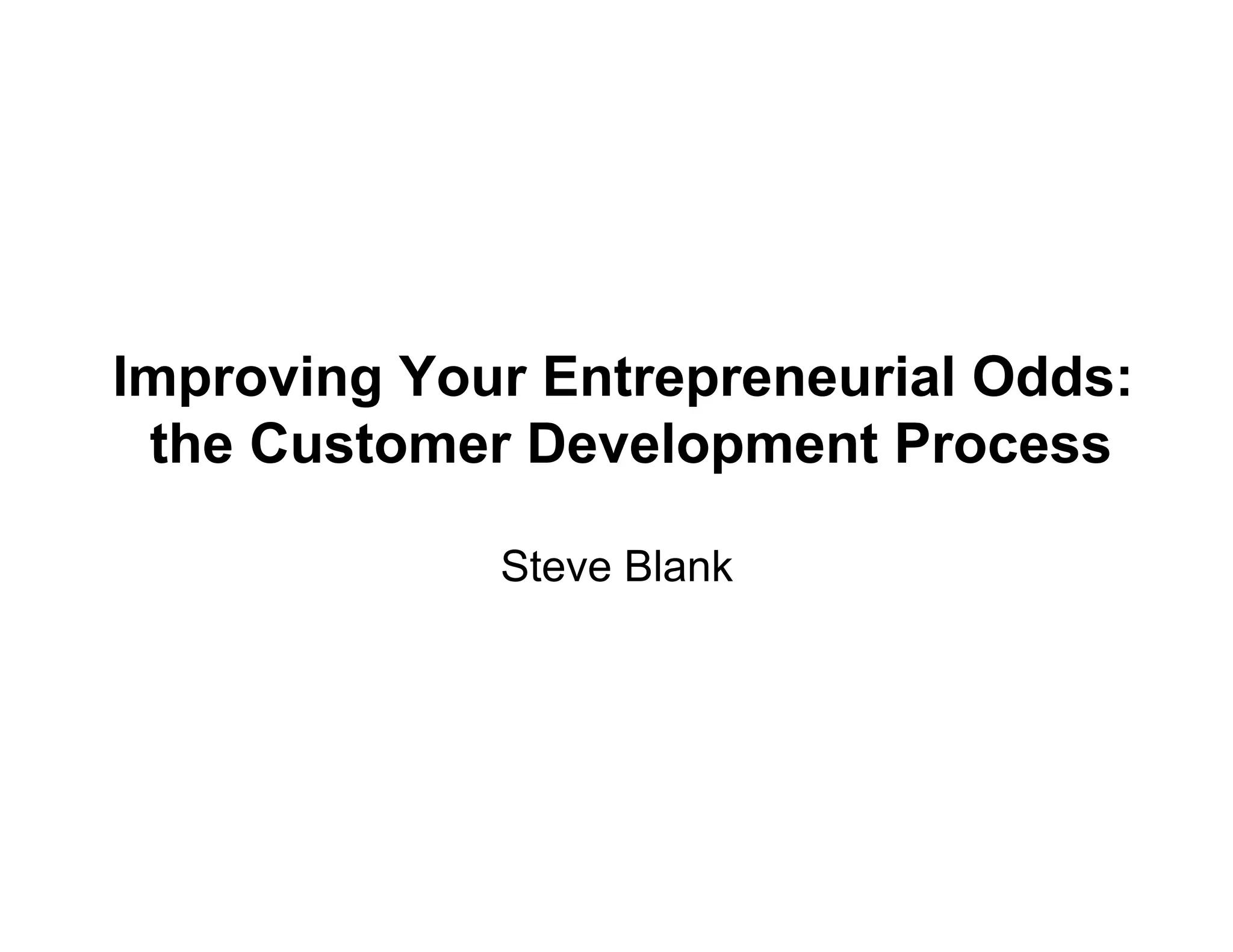 Improving Your Entrepreneurial Odds: the Customer Development Process

Steve Blank